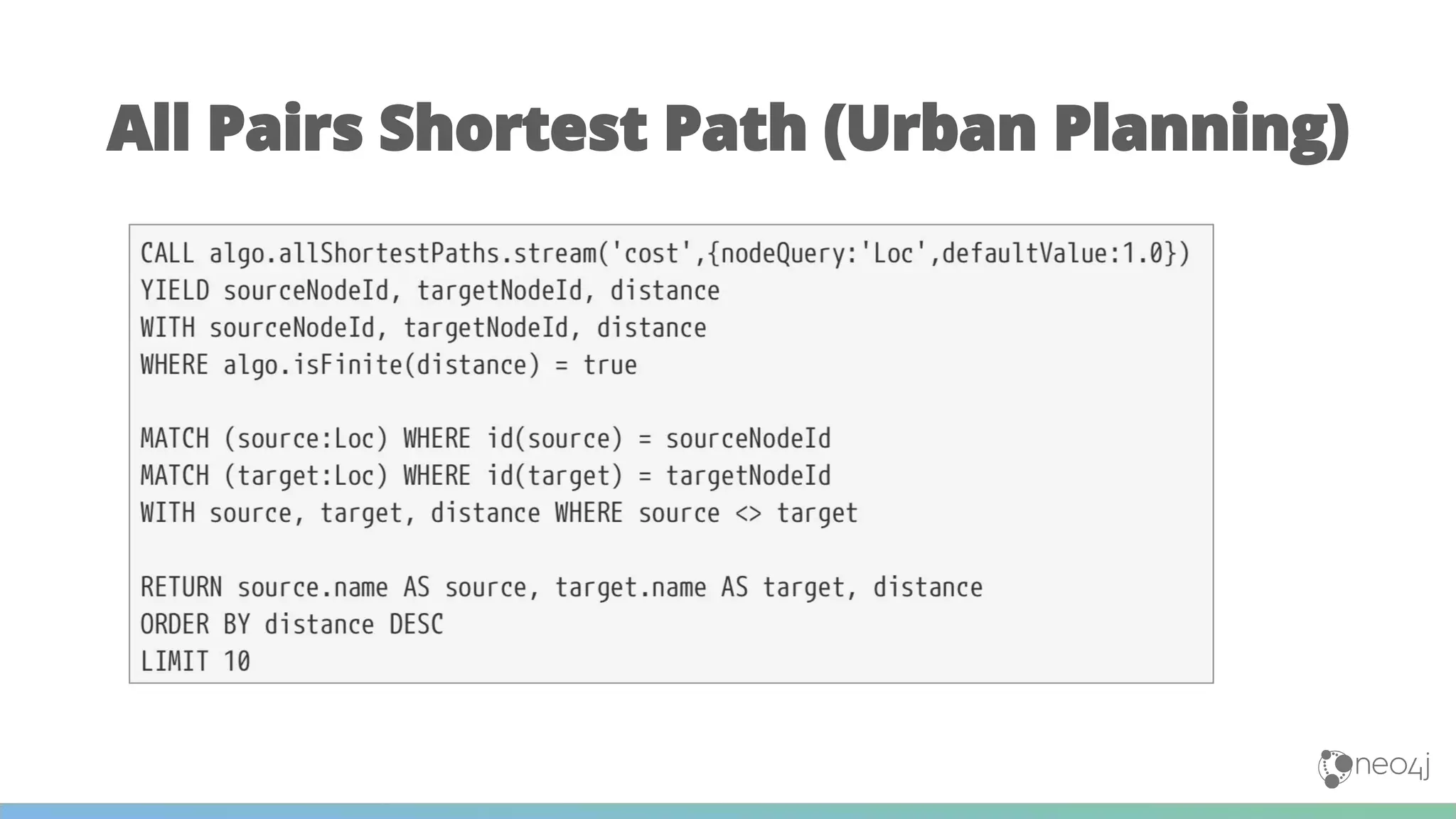 All Pairs Shortest Path (Urban Planning)

CALL algo.allShortestPaths.stream('cost',{nodeQuery:'Loc',defaultValue:1.0})
YIELD sourceNodeId, targetNodeId, distance
WITH sourceNodeId, targetNodeId, distance
WHERE algo.isFinite(distance) = true

MATCH (source:Loc) WHERE id(source) = sourceNodeId
MATCH (target:Loc) WHERE id(target) = targetNodeId
WITH source, target, distance WHERE source <> target

RETURN source.name AS source, target.name AS target, distance
ORDER BY distance DESC
LIMIT 10

neo4j